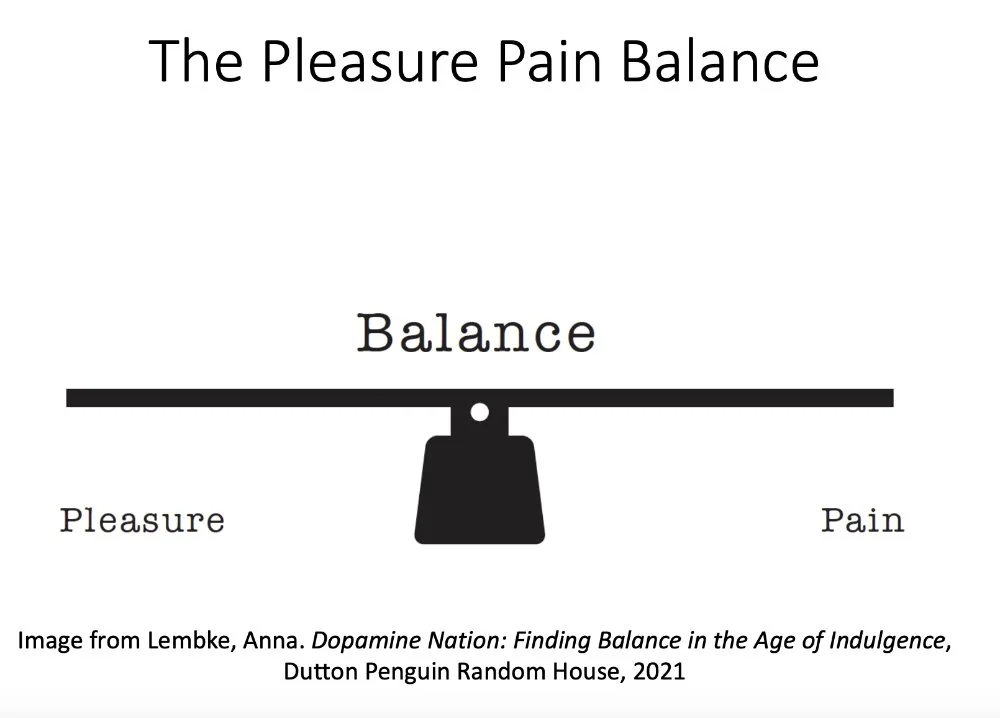 The Pleasure Pain Balance

Balance

Pleasure

Pain

Image from Lembke, Anna. Dopamine Nation: Finding Balance in the Age of Indulgence, Dutton Penguin Random House, 2021